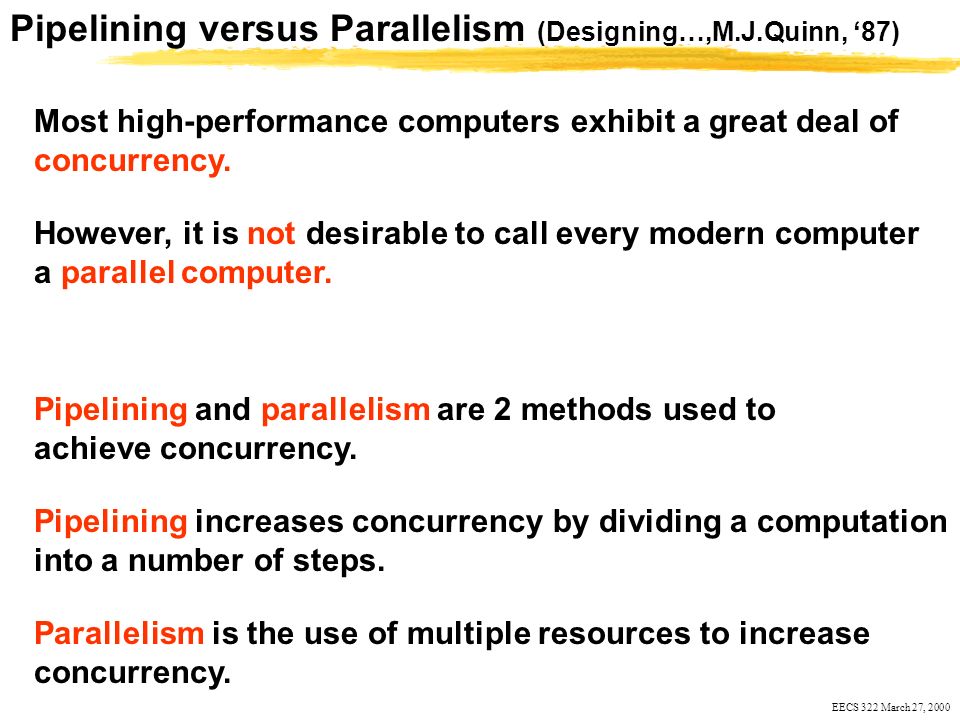 Pipelining versus Parallelism (Designing…,M.J.Quinn, ‘87)

Most high-performance computers exhibit a great deal of concurrency.

However, it is not desirable to call every modern computer a parallel computer.

Pipelining and parallelism are 2 methods used to achieve concurrency.

Pipelining increases concurrency by dividing a computation into a number of steps.

Parallelism is the use of multiple resources to increase concurrency.

EECS 322 March 27, 2000